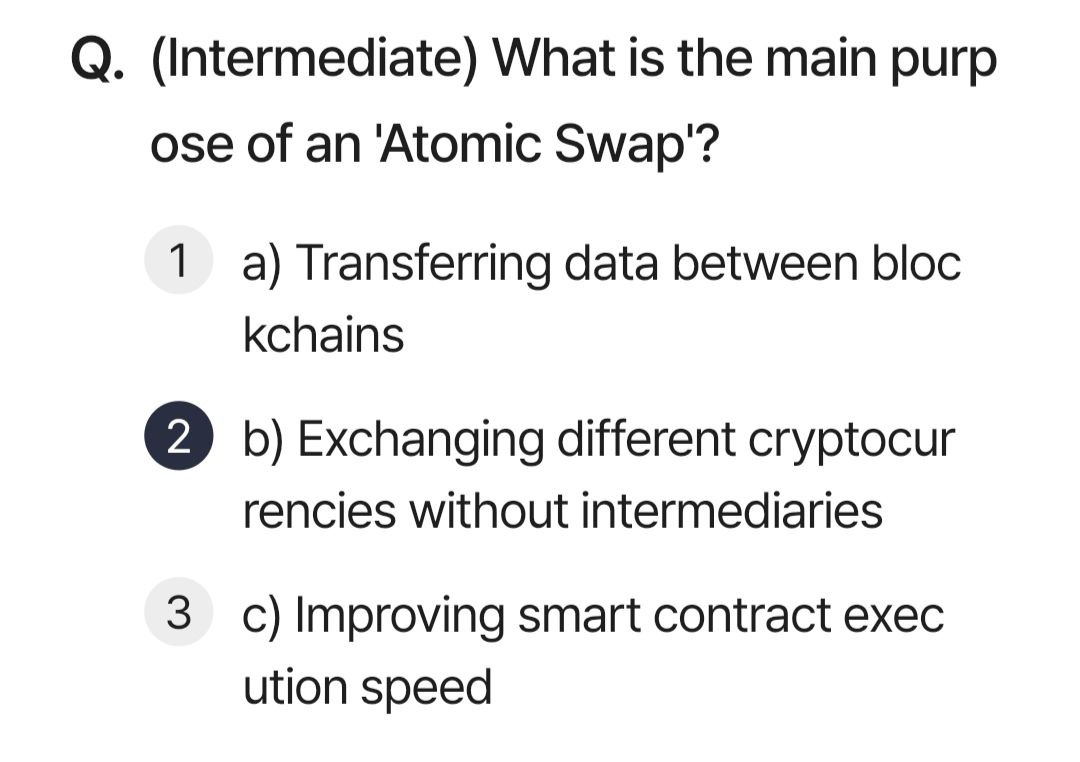 Q. (Intermediate) What is the main purpose of an 'Atomic Swap'?

1 a) Transferring data between blockchains

2 b) Exchanging different cryptocurrencies without intermediaries

3 c) Improving smart contract execution speed